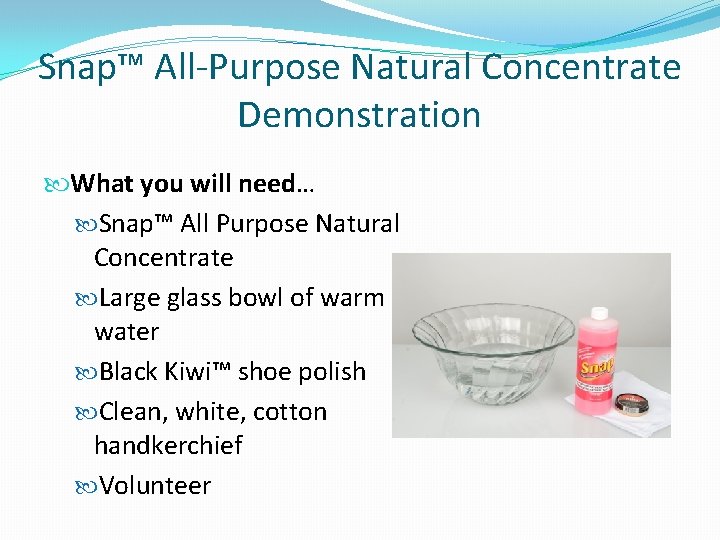 Snap™ All-Purpose Natural Concentrate Demonstration

What you will need…

Snap™ All Purpose Natural Concentrate

Large glass bowl of warm water

Black Kiwi™ shoe polish

Clean, white, cotton handkerchief

Volunteer

Snap